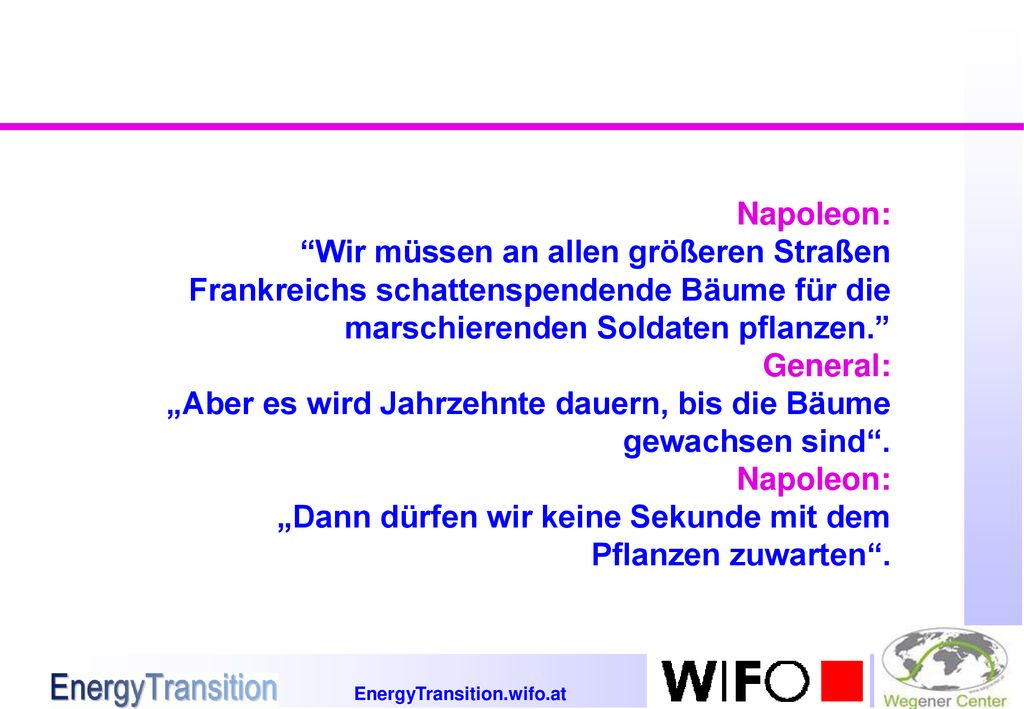 Napoleon:
“Wir müssen an allen größeren Straßen Frankreichs schattenspendende Bäume für die marschierenden Soldaten pflanzen.”
General:
„Aber es wird Jahrzehnte dauern, bis die Bäume gewachsen sind“.
Napoleon:
„Dann dürfen wir keine Sekunde mit dem Pflanzen zuwarten“.

EnergyTransition

EnergyTransition.wifo.at

WIFO

Wegener Center